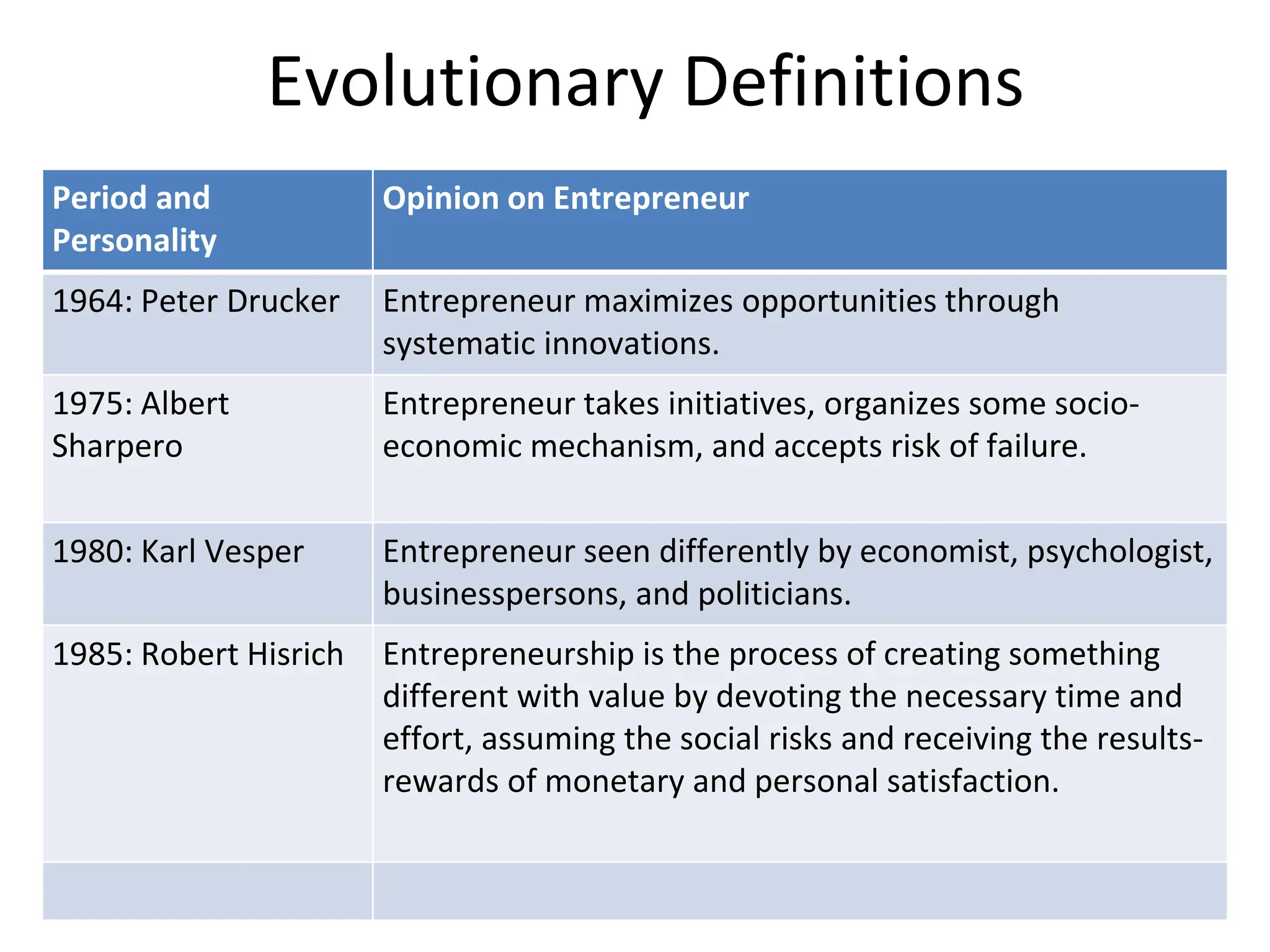 Evolutionary Definitions

| Period and Personality | Opinion on Entrepreneur |
|---|---|
| 1964: Peter Drucker | Entrepreneur maximizes opportunities through systematic innovations. |
| 1975: Albert Sharpero | Entrepreneur takes initiatives, organizes some socio-economic mechanism, and accepts risk of failure. |
| 1980: Karl Vesper | Entrepreneur seen differently by economist, psychologist, businesspersons, and politicians. |
| 1985: Robert Hisrich | Entrepreneurship is the process of creating something different with value by devoting the necessary time and effort, assuming the social risks and receiving the results-rewards of monetary and personal satisfaction. |
| | |